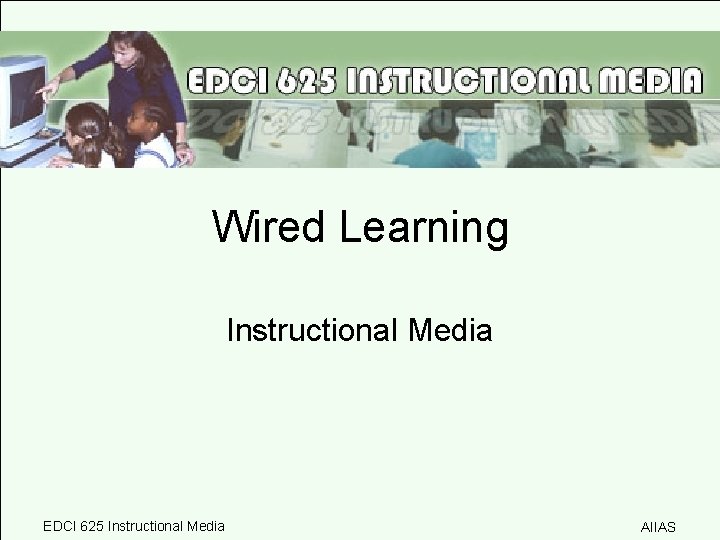 EDCI 625 INSTRUCTIONAL MEDIA

Wired Learning

Instructional Media

EDCI 625 Instructional Media

AIIAS